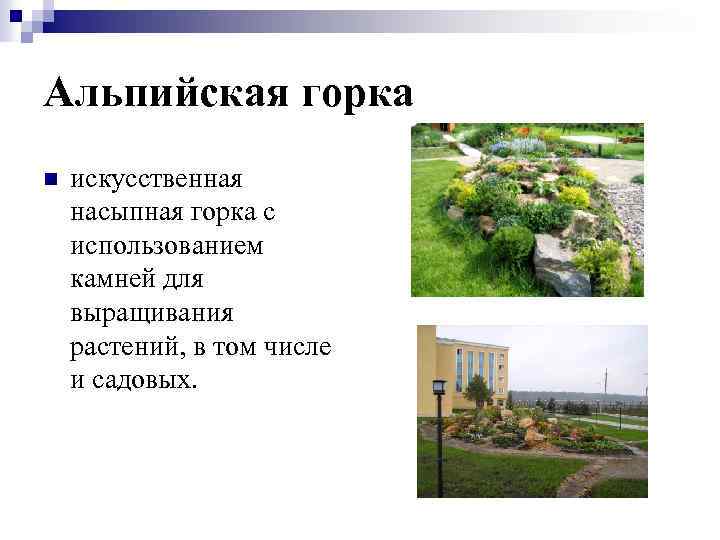 Альпийская горка

искусственная насыпная горка с использованием камней для выращивания растений, в том числе и садовых.